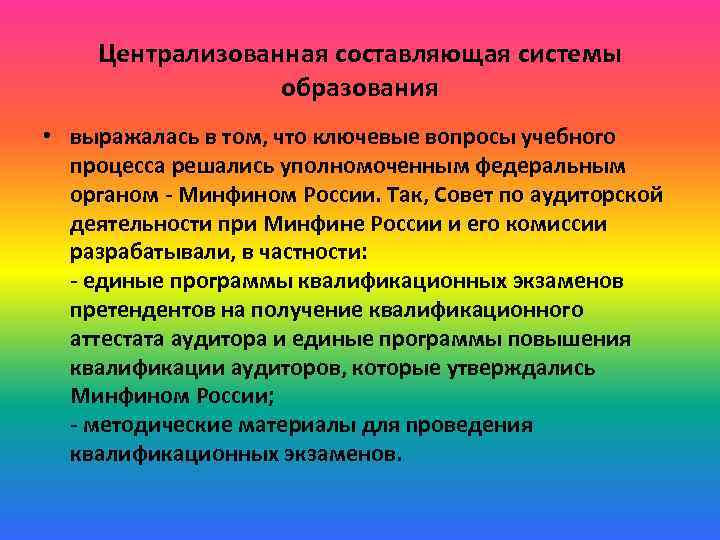 Централизованная составляющая системы образования

• выражалась в том, что ключевые вопросы учебного процесса решались уполномоченным федеральным органом - Минфином России. Так, Совет по аудиторской деятельности при Минфине России и его комиссии разрабатывали, в частности:
- единые программы квалификационных экзаменов претендентов на получение квалификационного аттестата аудитора и единые программы повышения квалификации аудиторов, которые утверждались Минфином России;
- методические материалы для проведения квалификационных экзаменов.